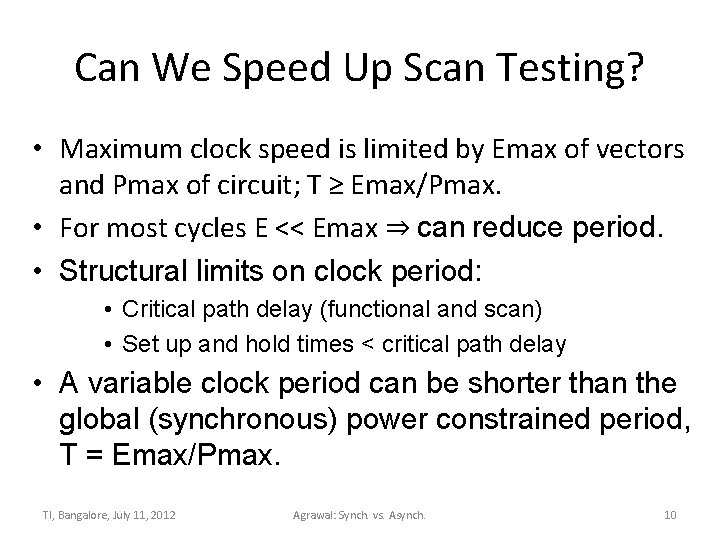 Can We Speed Up Scan Testing?

• Maximum clock speed is limited by Emax of vectors and Pmax of circuit; T ≥ Emax/Pmax.

• For most cycles E << Emax ⇒ can reduce period.

• Structural limits on clock period:
  • Critical path delay (functional and scan)
  • Set up and hold times < critical path delay

• A variable clock period can be shorter than the global (synchronous) power constrained period, T = Emax/Pmax.

TI, Bangalore, July 11, 2012    Agrawal: Synch. vs. Asynch.    10